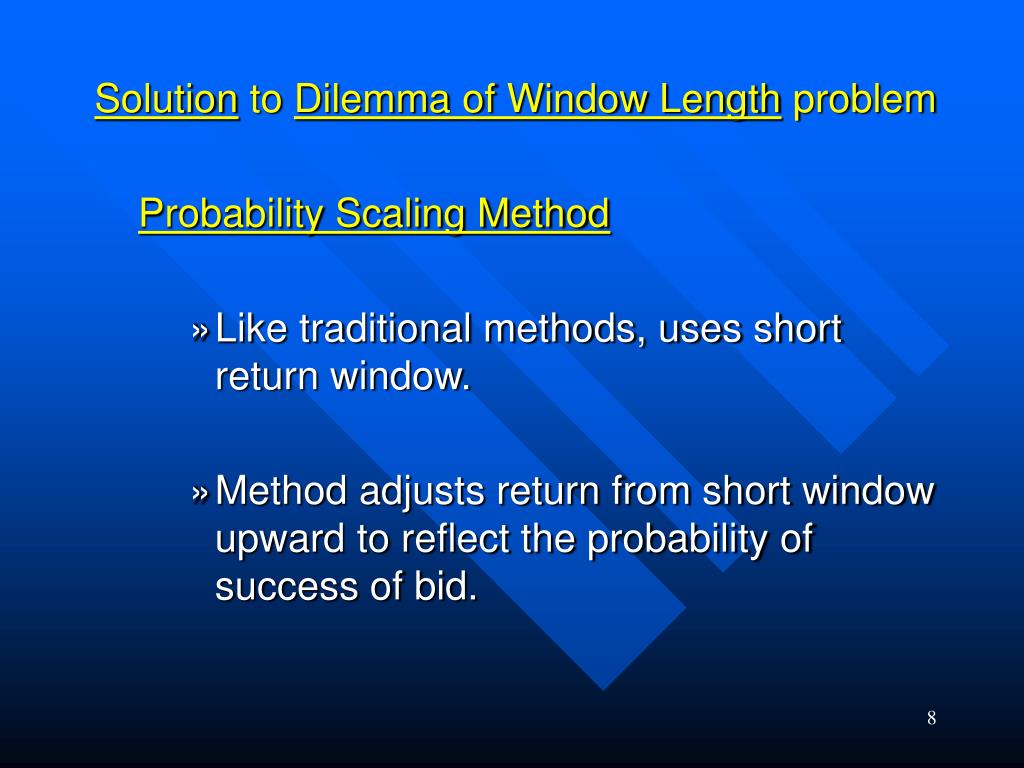 Solution to Dilemma of Window Length problem

Probability Scaling Method

» Like traditional methods, uses short return window.

» Method adjusts return from short window upward to reflect the probability of success of bid.

8